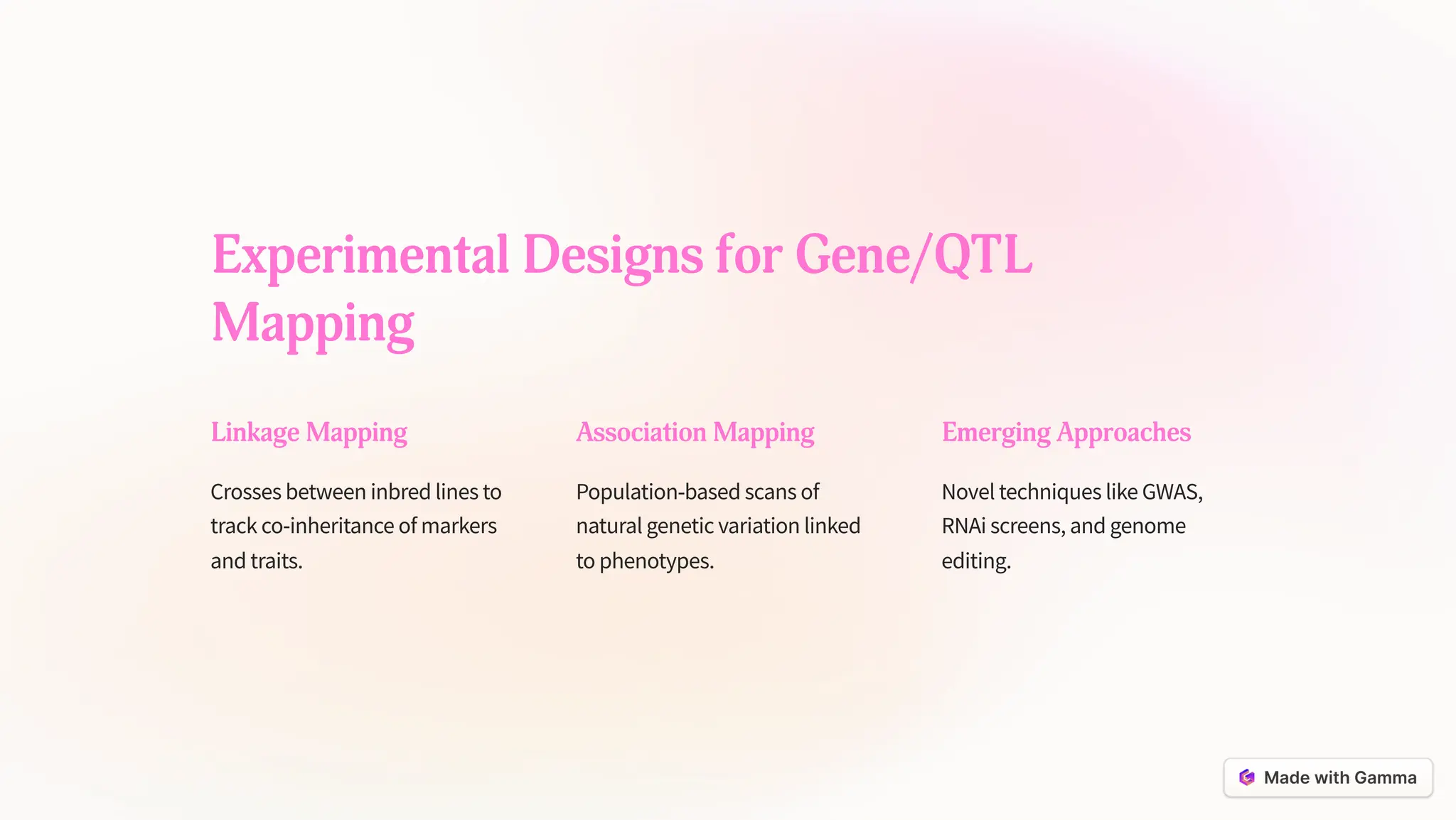 Experimental Designs for Gene/QTL Mapping

Linkage Mapping

Crosses between inbred lines to track co-inheritance of markers and traits.

Association Mapping

Population-based scans of natural genetic variation linked to phenotypes.

Emerging Approaches

Novel techniques like GWAS, RNAi screens, and genome editing.

Made with Gamma